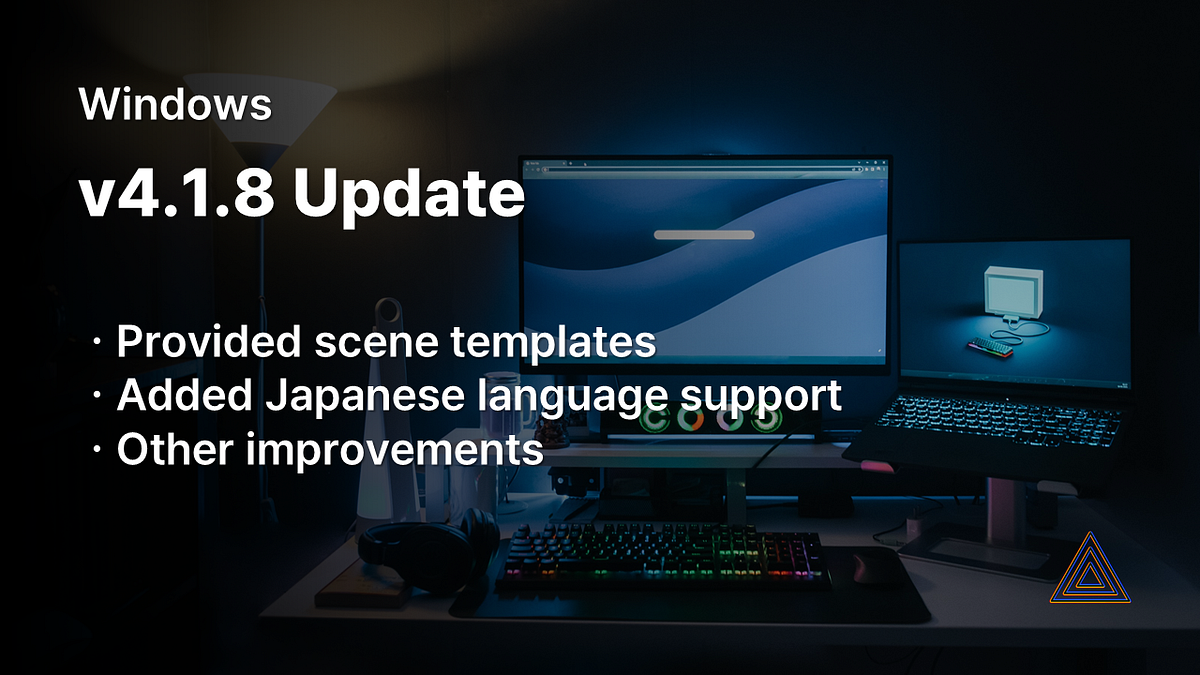 Windows

v4.1.8 Update

· Provided scene templates
· Added Japanese language support
· Other improvements